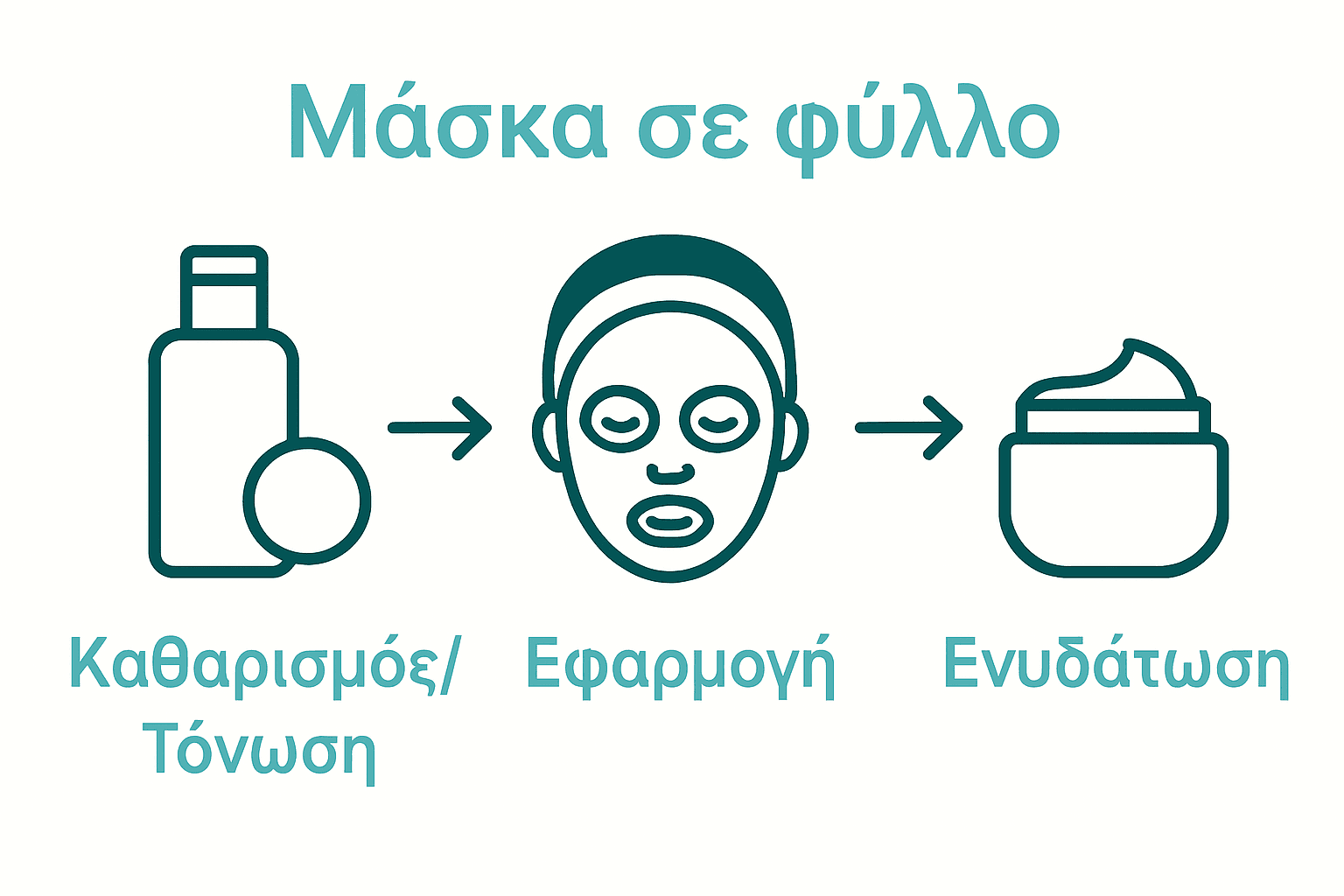 Μάσκα σε φύλλο

Καθαρισμός/ Τόνωση

Εφαρμογή

Ενυδάτωση